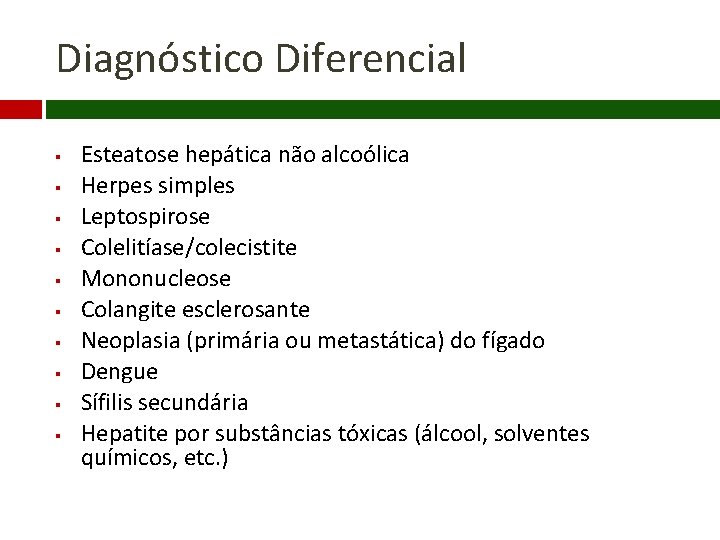 Diagnóstico Diferencial

- Esteatose hepática não alcoólica
- Herpes simples
- Leptospirose
- Colelitíase/colecistite
- Mononucleose
- Colangite esclerosante
- Neoplasia (primária ou metastática) do fígado
- Dengue
- Sífilis secundária
- Hepatite por substâncias tóxicas (álcool, solventes químicos, etc.)